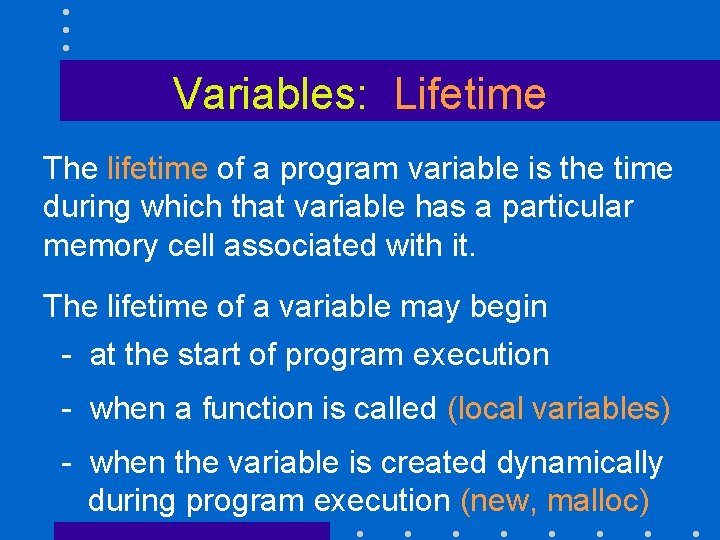 Variables: Lifetime

The lifetime of a program variable is the time during which that variable has a particular memory cell associated with it.

The lifetime of a variable may begin
- at the start of program execution
- when a function is called (local variables)
- when the variable is created dynamically during program execution (new, malloc)